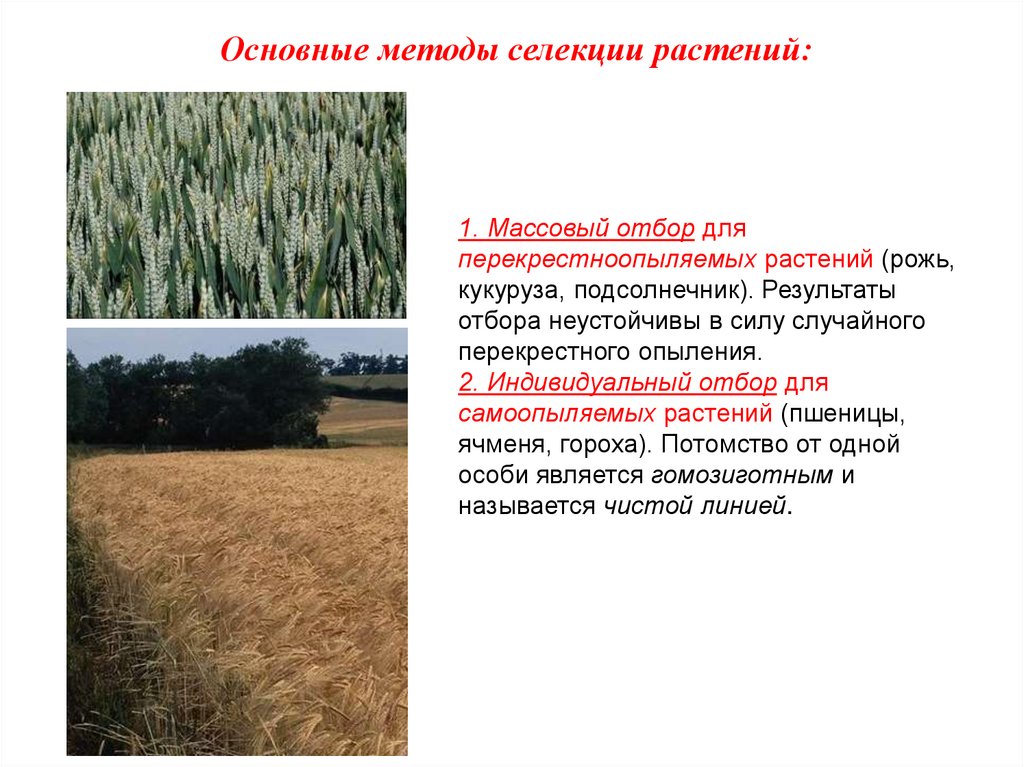 Основные методы селекции растений:

1. Массовый отбор для перекрестноопыляемых растений (рожь, кукуруза, подсолнечник). Результаты отбора неустойчивы в силу случайного перекрестного опыления.
2. Индивидуальный отбор для самоопыляемых растений (пшеницы, ячменя, гороха). Потомство от одной особи является гомозиготным и называется чистой линией.